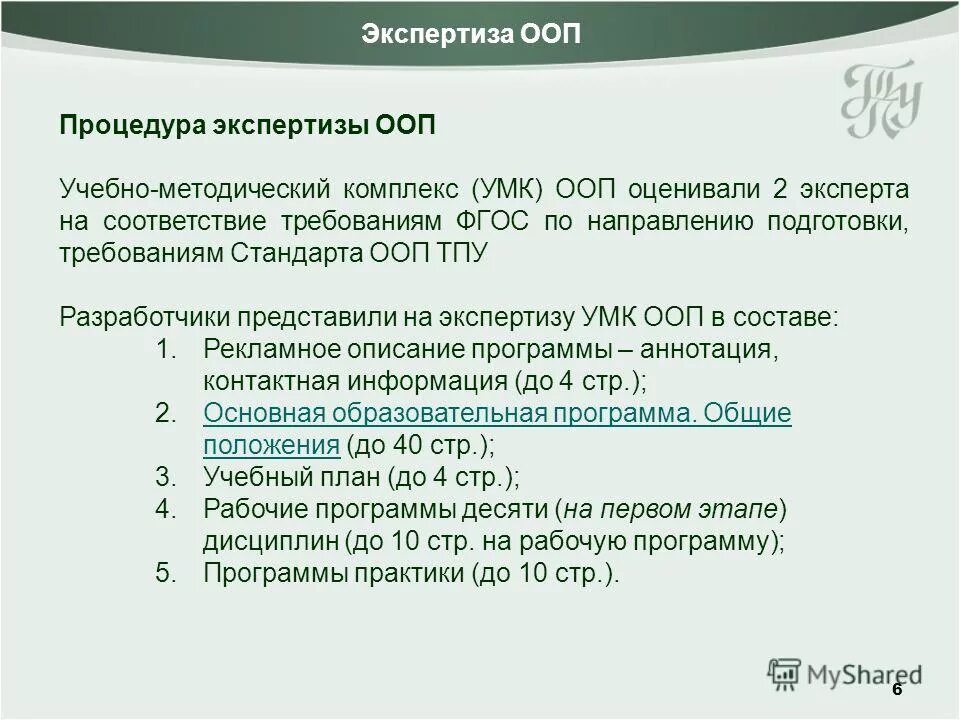 Экспертиза ООП

ТПУ

Процедура экспертизы ООП

Учебно-методический комплекс (УМК) ООП оценивали 2 эксперта на соответствие требованиям ФГОС по направлению подготовки, требованиям Стандарта ООП ТПУ

Разработчики представили на экспертизу УМК ООП в составе:
1. Рекламное описание программы – аннотация, контактная информация (до 4 стр.);
2. Основная образовательная программа. Общие положения (до 40 стр.);
3. Учебный план (до 4 стр.);
4. Рабочие программы десяти (на первом этапе) дисциплин (до 10 стр. на рабочую программу);
5. Программы практики (до 10 стр.).

MyShared

6